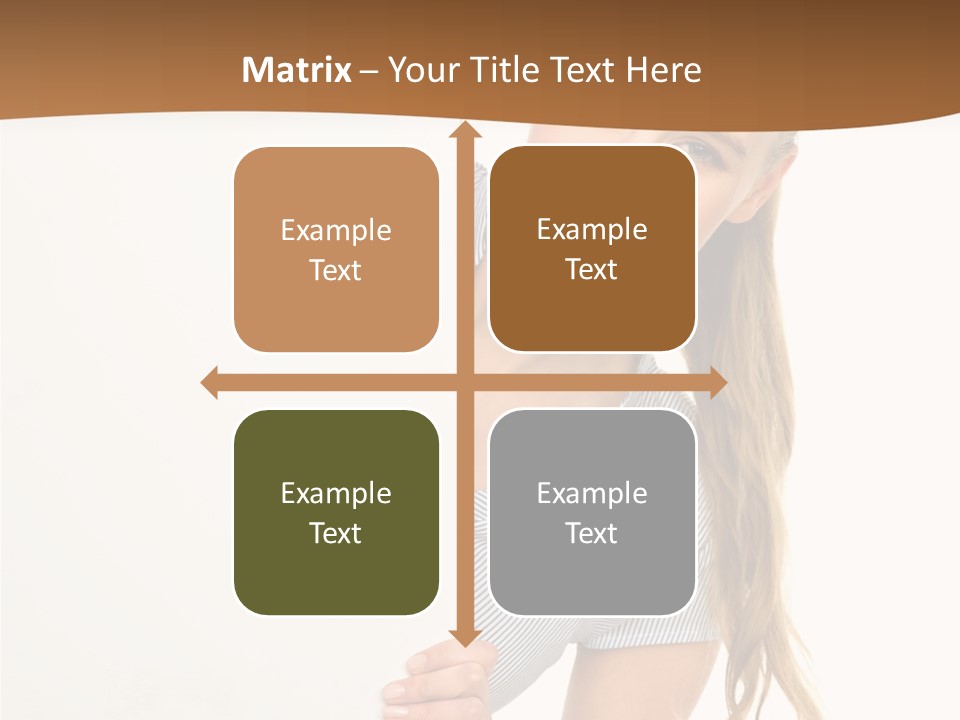 Matrix – Your Title Text Here

Example Text

Example Text

Example Text

Example Text